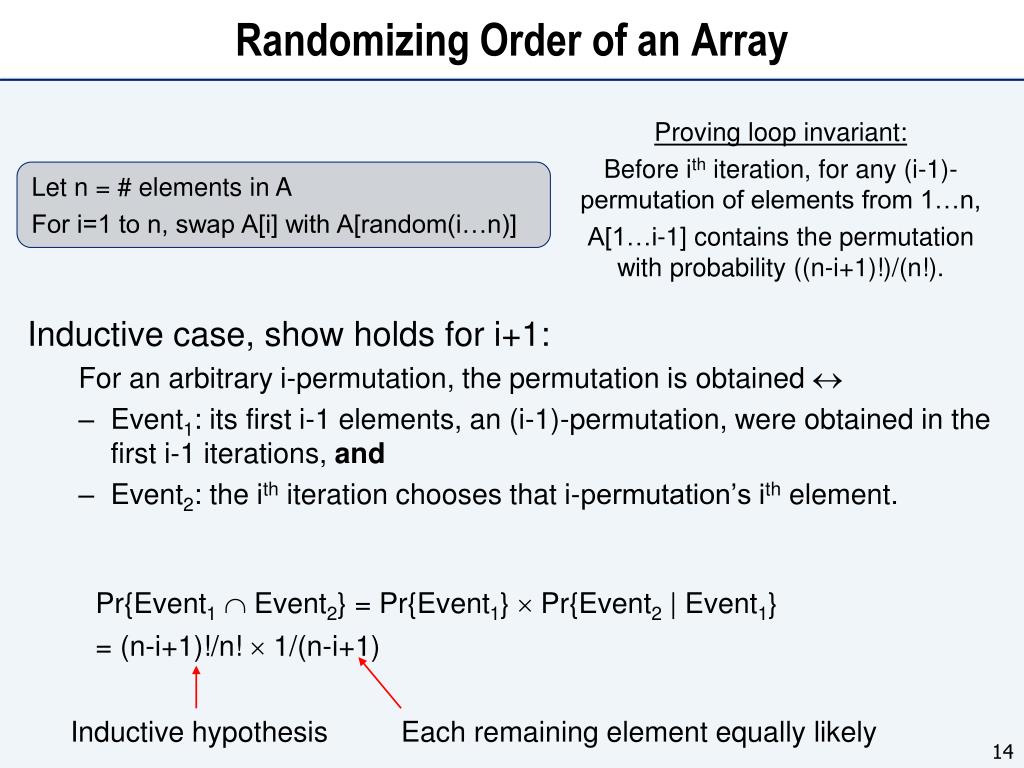 Randomizing Order of an Array

Let n = # elements in A
For i=1 to n, swap A[i] with A[random(i…n)]

Proving loop invariant:
Before i$^{th}$ iteration, for any (i-1)-permutation of elements from 1…n,
A[1…i-1] contains the permutation with probability ((n-i+1)!)/(n!).

Inductive case, show holds for i+1:
For an arbitrary i-permutation, the permutation is obtained $\leftrightarrow$
– Event$_1$: its first i-1 elements, an (i-1)-permutation, were obtained in the first i-1 iterations, **and**
– Event$_2$: the i$^{th}$ iteration chooses that i-permutation's i$^{th}$ element.

Pr{Event$_1$ $\cap$ Event$_2$} = Pr{Event$_1$} $\times$ Pr{Event$_2$ | Event$_1$}
= (n-i+1)!/n! $\times$ 1/(n-i+1)

Inductive hypothesis
Each remaining element equally likely

14